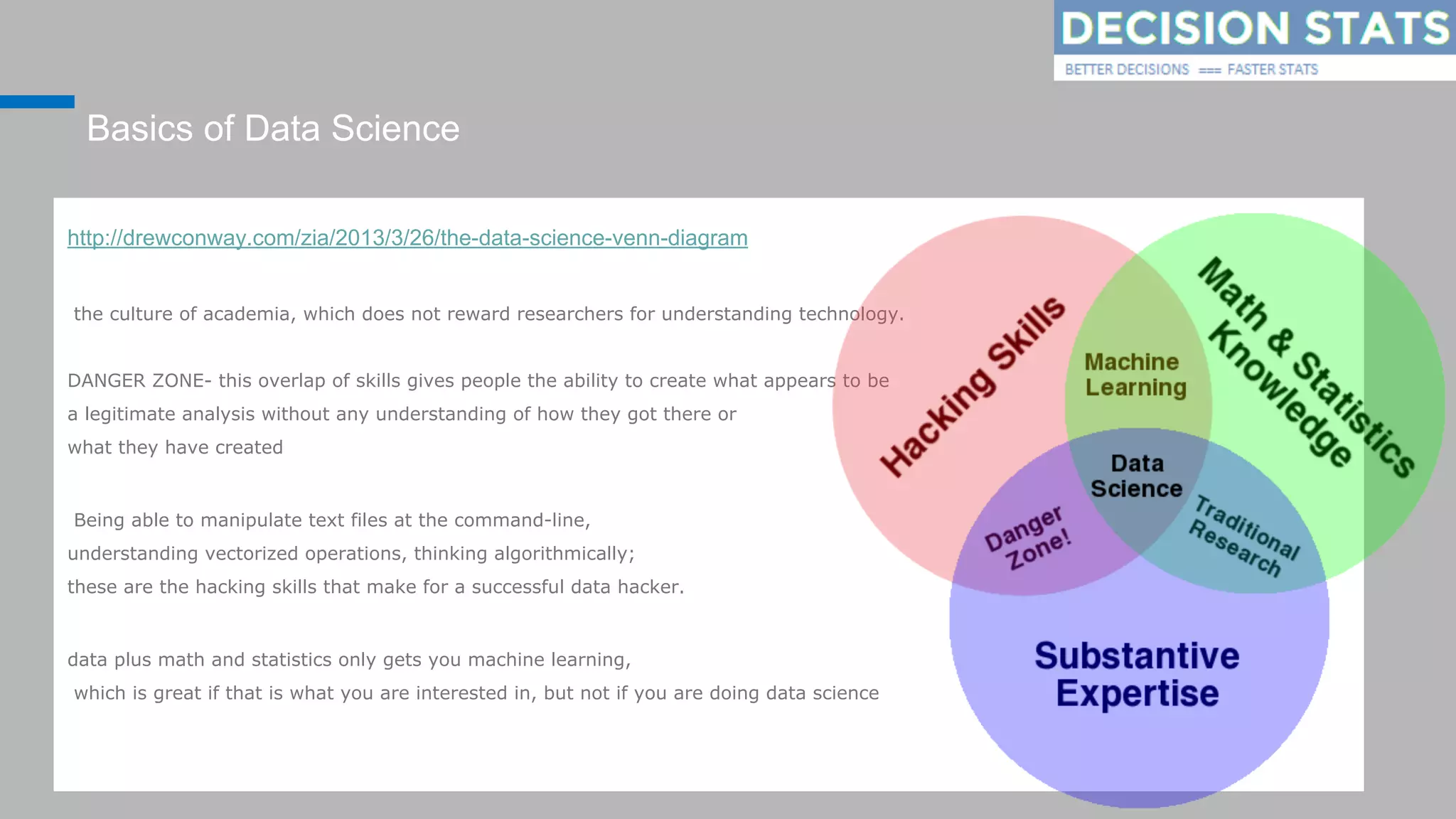 DECISION STATS
BETTER DECISIONS === FASTER STATS

Basics of Data Science

http://drewconway.com/zia/2013/3/26/the-data-science-venn-diagram

the culture of academia, which does not reward researchers for understanding technology.

DANGER ZONE- this overlap of skills gives people the ability to create what appears to be a legitimate analysis without any understanding of how they got there or what they have created

Being able to manipulate text files at the command-line, understanding vectorized operations, thinking algorithmically; these are the hacking skills that make for a successful data hacker.

data plus math and statistics only gets you machine learning, which is great if that is what you are interested in, but not if you are doing data science

Hacking Skills

Math & Statistics Knowledge

Machine Learning

Data Science

Danger Zone!

Traditional Research

Substantive Expertise